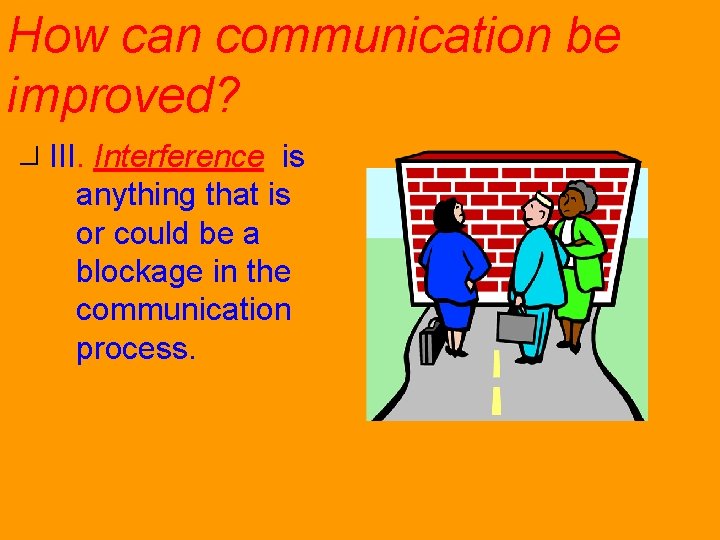 How can communication be improved?

III. Interference is anything that is or could be a blockage in the communication process.